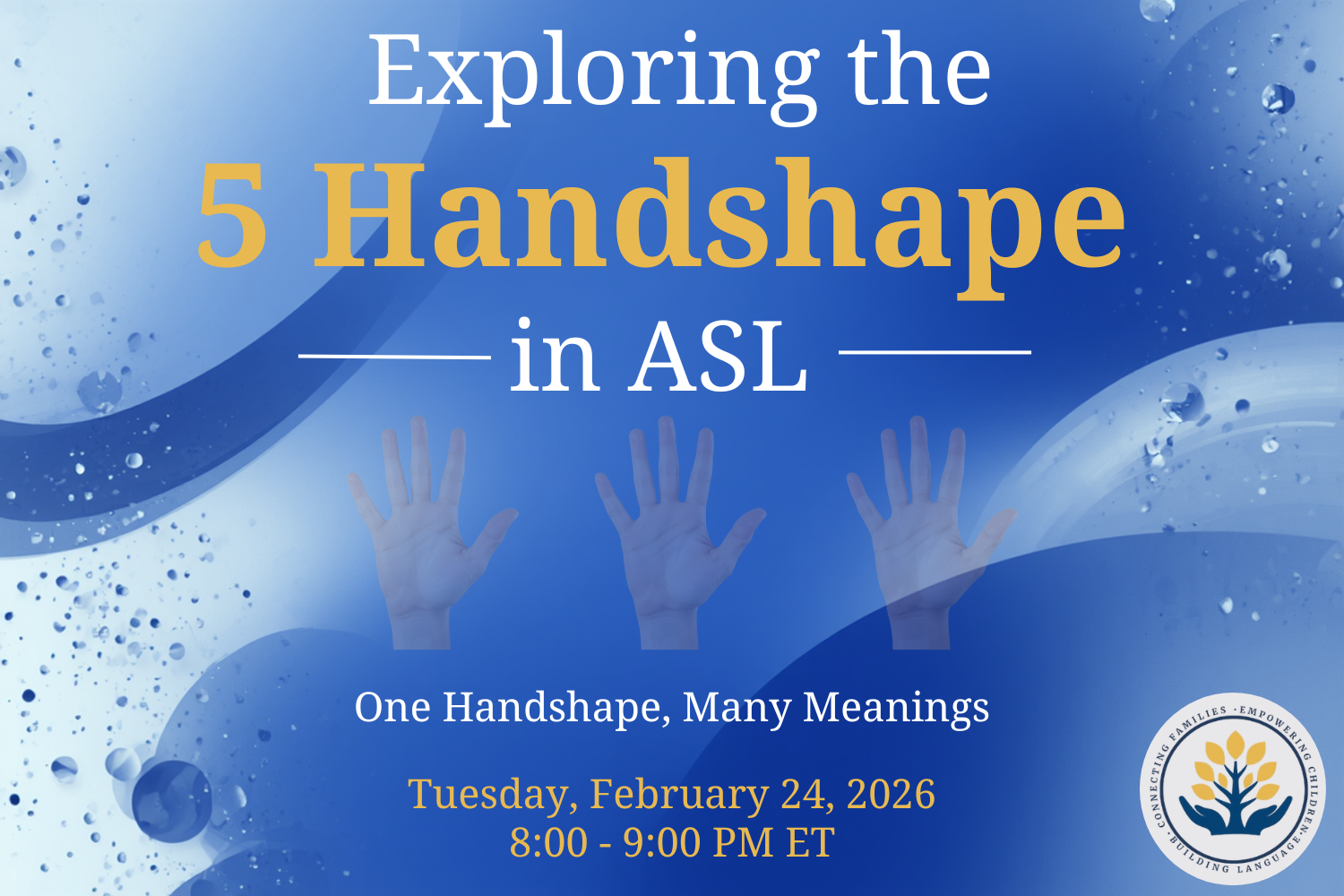 Exploring the
5 Handshape
in ASL

One Handshape, Many Meanings

Tuesday, February 24, 2026
8:00 - 9:00 PM ET

CONNECTING FAMILIES · EMPOWERING CHILDREN · BUILDING LANGUAGE ·